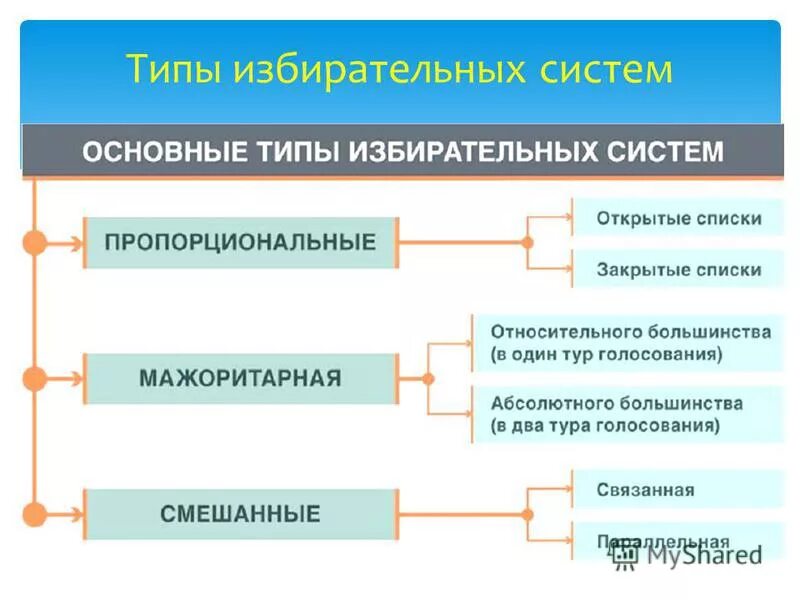 Типы избирательных систем

ОСНОВНЫЕ ТИПЫ ИЗБИРАТЕЛЬНЫХ СИСТЕМ

ПРОПОРЦИОНАЛЬНЫЕ

Открытые списки

Закрытые списки

МАЖОРИТАРНАЯ

Относительного большинства (в один тур голосования)

Абсолютного большинства (в два тура голосования)

СМЕШАННЫЕ

Связанная

Параллельная

MyShared